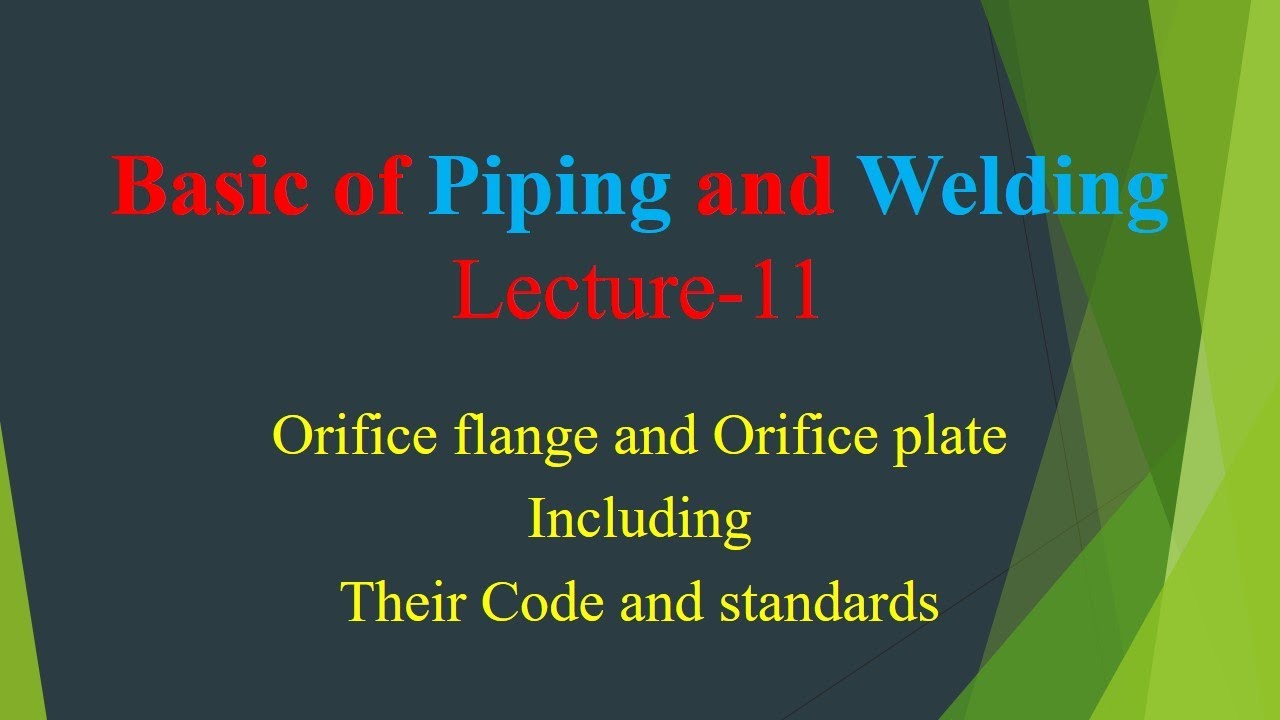 Basic of Piping and Welding
Lecture-11

Orifice flange and Orifice plate
Including
Their Code and standards